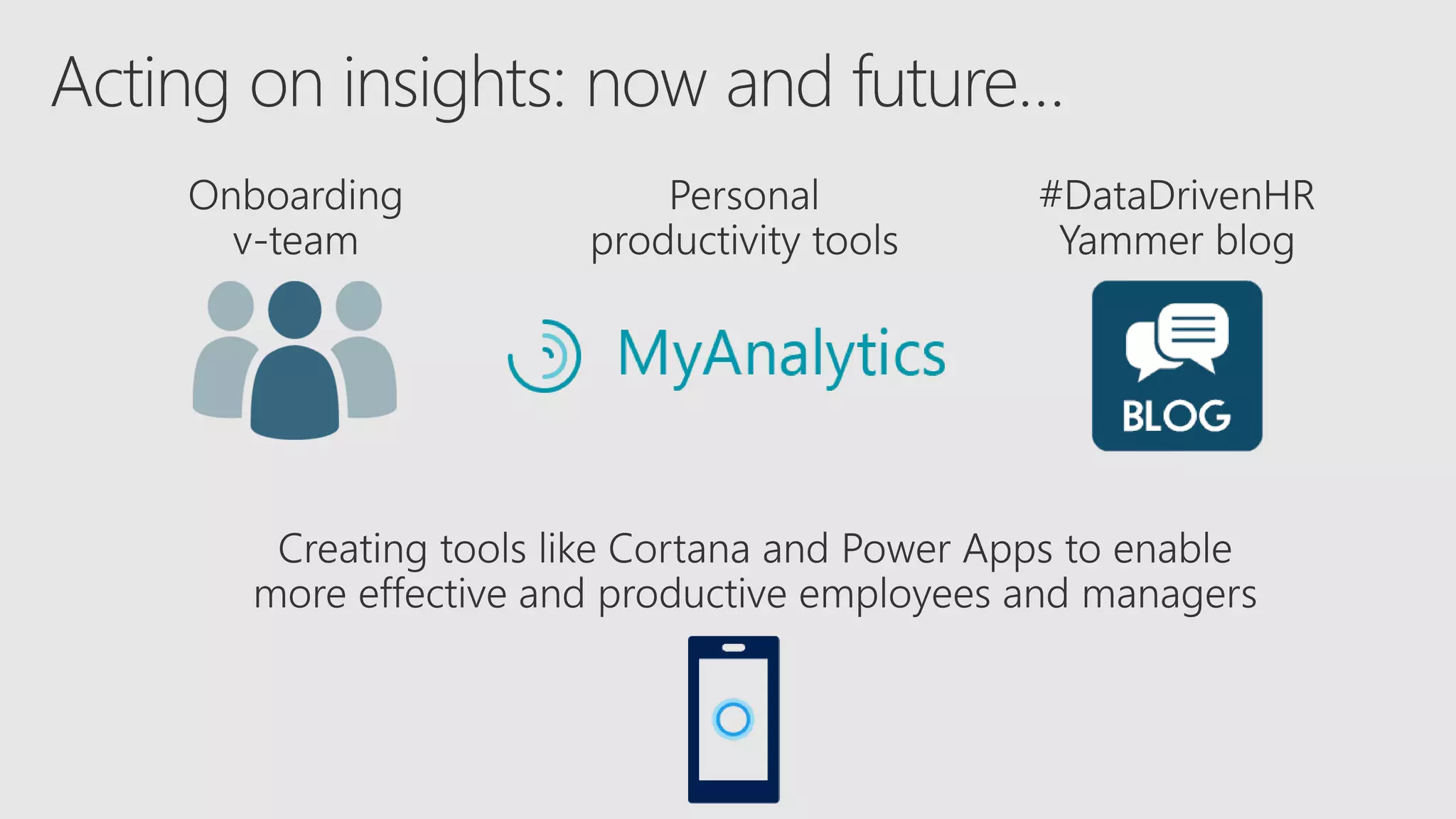 Acting on insights: now and future...

Onboarding v-team

Personal productivity tools

MyAnalytics

#DataDrivenHR Yammer blog

BLOG

Creating tools like Cortana and Power Apps to enable more effective and productive employees and managers